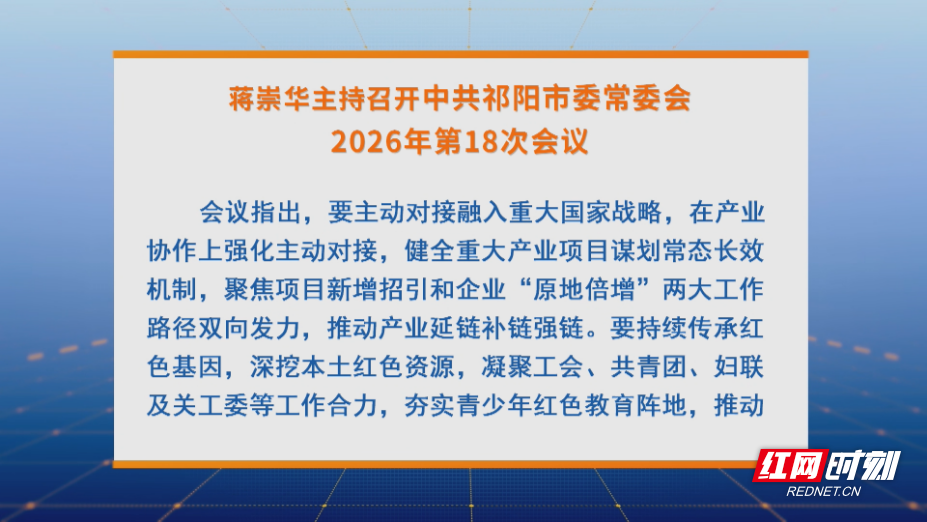 蒋崇华主持召开中共祁阳市委常委会
2026年第18次会议

会议指出，要主动对接融入重大国家战略，在产业协作上强化主动对接，健全重大产业项目谋划常态长效机制，聚焦项目新增招引和企业“原地倍增”两大工作路径双向发力，推动产业延链补链强链。要持续传承红色基因，深挖本土红色资源，凝聚工会、共青团、妇联及关工委等工作合力，夯实青少年红色教育阵地，推动

红网时刻
REDNET.CN